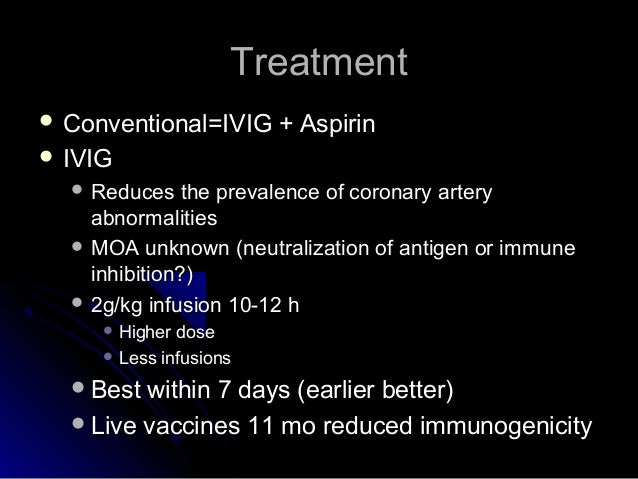 Treatment

- Conventional=IVIG + Aspirin
- IVIG
  - Reduces the prevalence of coronary artery abnormalities
  - MOA unknown (neutralization of antigen or immune inhibition?)
  - 2g/kg infusion 10-12 h
    - Higher dose
    - Less infusions
  - Best within 7 days (earlier better)
  - Live vaccines 11 mo reduced immunogenicity